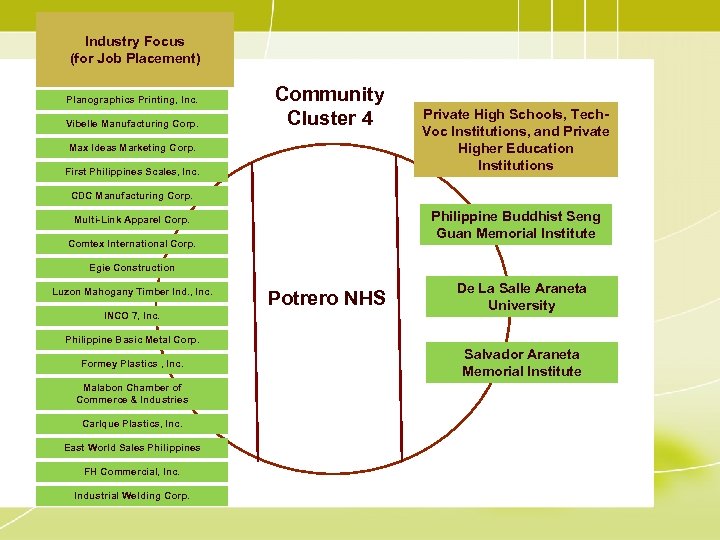 Industry Focus
(for Job Placement)

Planographics Printing, Inc.

Vibelle Manufacturing Corp.

Max Ideas Marketing Corp.

First Philippines Scales, Inc.

CDC Manufacturing Corp.

Multi-Link Apparel Corp.

Comtex International Corp.

Egie Construction

Luzon Mahogany Timber Ind., Inc.

INCO 7, Inc.

Philippine Basic Metal Corp.

Formey Plastics , Inc.

Malabon Chamber of Commerce & Industries

Carlque Plastics, Inc.

East World Sales Philippines

FH Commercial, Inc.

Industrial Welding Corp.

Community Cluster 4

Potrero NHS

Private High Schools, Tech-Voc Institutions, and Private Higher Education Institutions

Philippine Buddhist Seng Guan Memorial Institute

De La Salle Araneta University

Salvador Araneta Memorial Institute